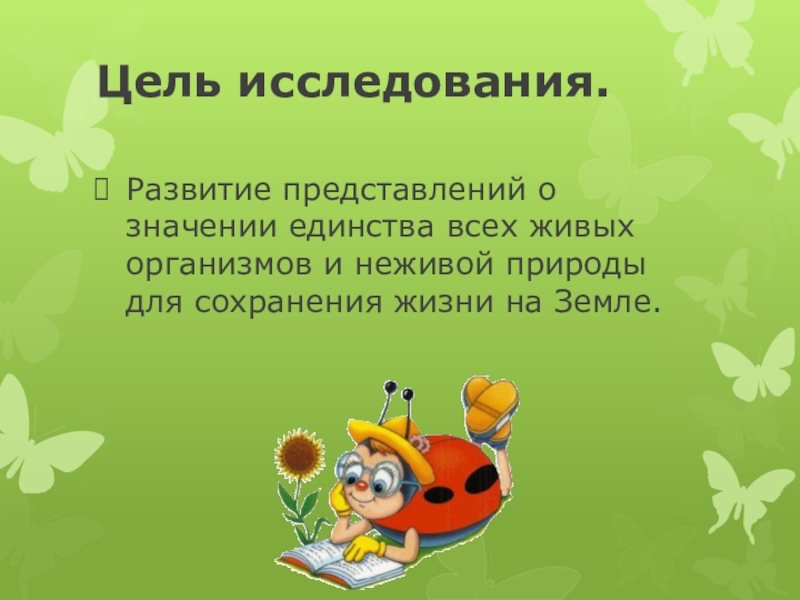 Цель исследования.

Развитие представлений о значении единства всех живых организмов и неживой природы для сохранения жизни на Земле.